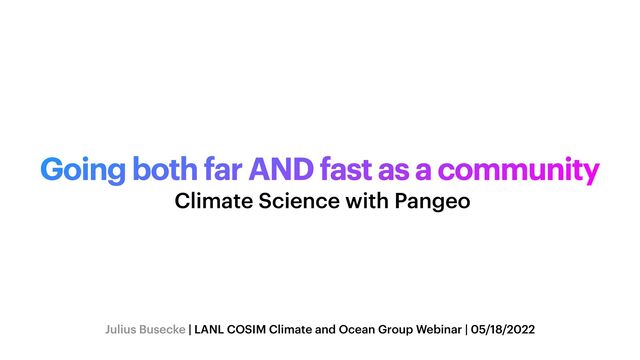 Going both far AND fast as a community
Climate Science with Pangeo

Julius Busecke | LANL COSIM Climate and Ocean Group Webinar | 05/18/2022